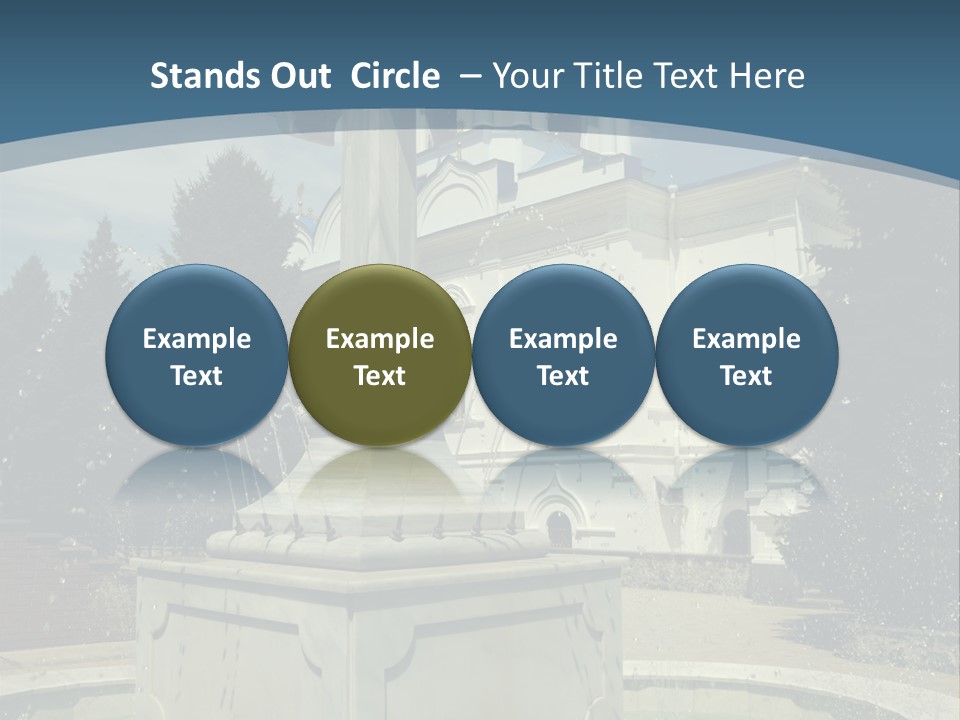 Stands Out Circle – Your Title Text Here

Example Text

Example Text

Example Text

Example Text